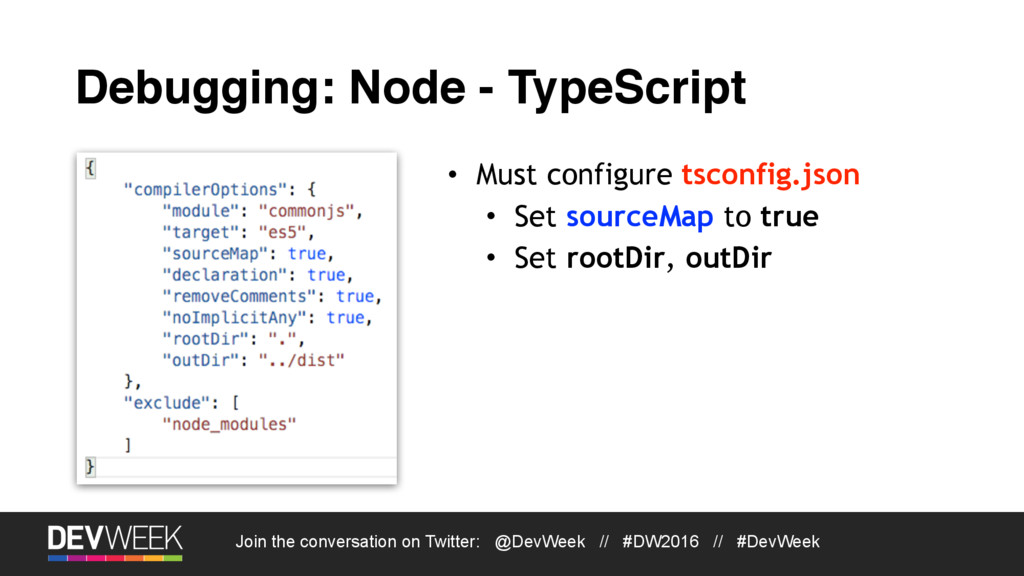 Debugging: Node - TypeScript

{
    "compilerOptions": {
        "module": "commonjs",
        "target": "es5",
        "sourceMap": true,
        "declaration": true,
        "removeComments": true,
        "noImplicitAny": true,
        "rootDir": ".",
        "outDir": "../dist"
    },
    "exclude": [
        "node_modules"
    ]
}

• Must configure tsconfig.json
  • Set sourceMap to true
  • Set rootDir, outDir

DEVWEEK

Join the conversation on Twitter: @DevWeek // #DW2016 // #DevWeek